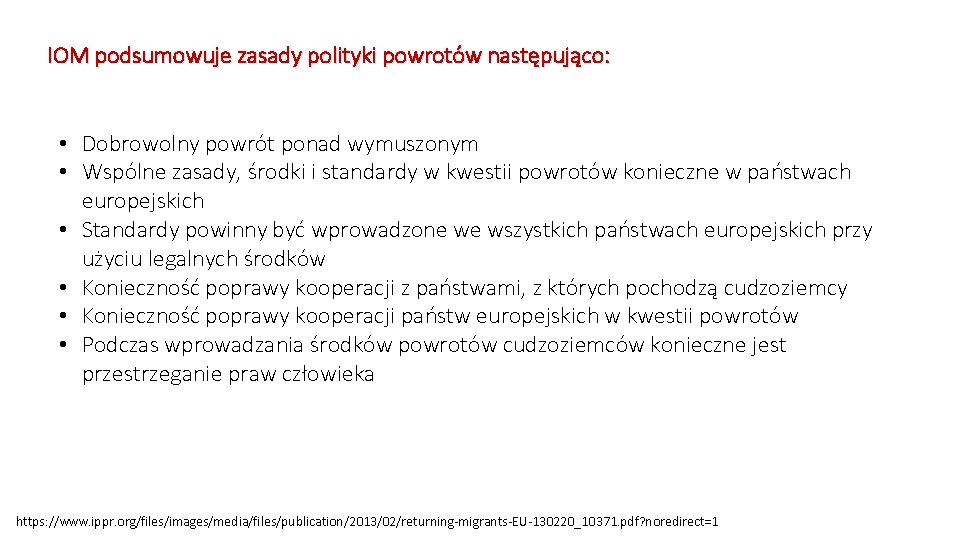 IOM podsumowuje zasady polityki powrotów następująco:

• Dobrowolny powrót ponad wymuszonym
• Wspólne zasady, środki i standardy w kwestii powrotów konieczne w państwach europejskich
• Standardy powinny być wprowadzone we wszystkich państwach europejskich przy użyciu legalnych środków
• Konieczność poprawy kooperacji z państwami, z których pochodzą cudzoziemcy
• Konieczność poprawy kooperacji państw europejskich w kwestii powrotów
• Podczas wprowadzania środków powrotów cudzoziemców konieczne jest przestrzeganie praw człowieka

https://www.ippr.org/files/images/media/files/publication/2013/02/returning-migrants-EU-130220_10371.pdf?noredirect=1